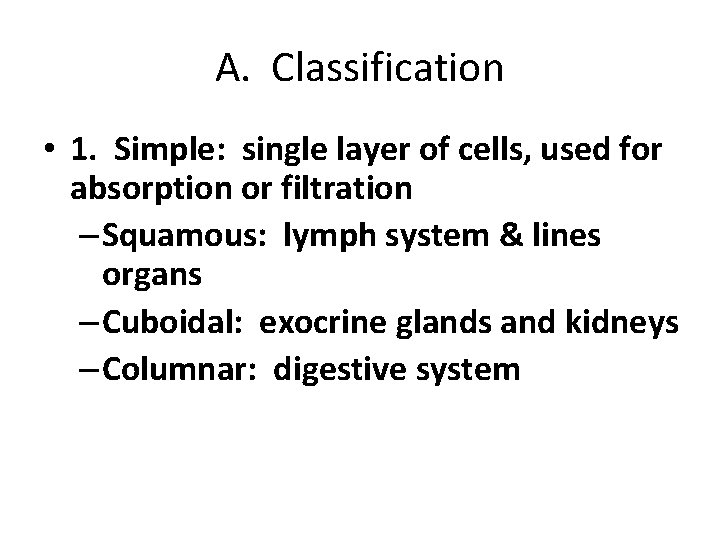 A. Classification

• 1. Simple: single layer of cells, used for absorption or filtration

– Squamous: lymph system & lines organs

– Cuboidal: exocrine glands and kidneys

– Columnar: digestive system